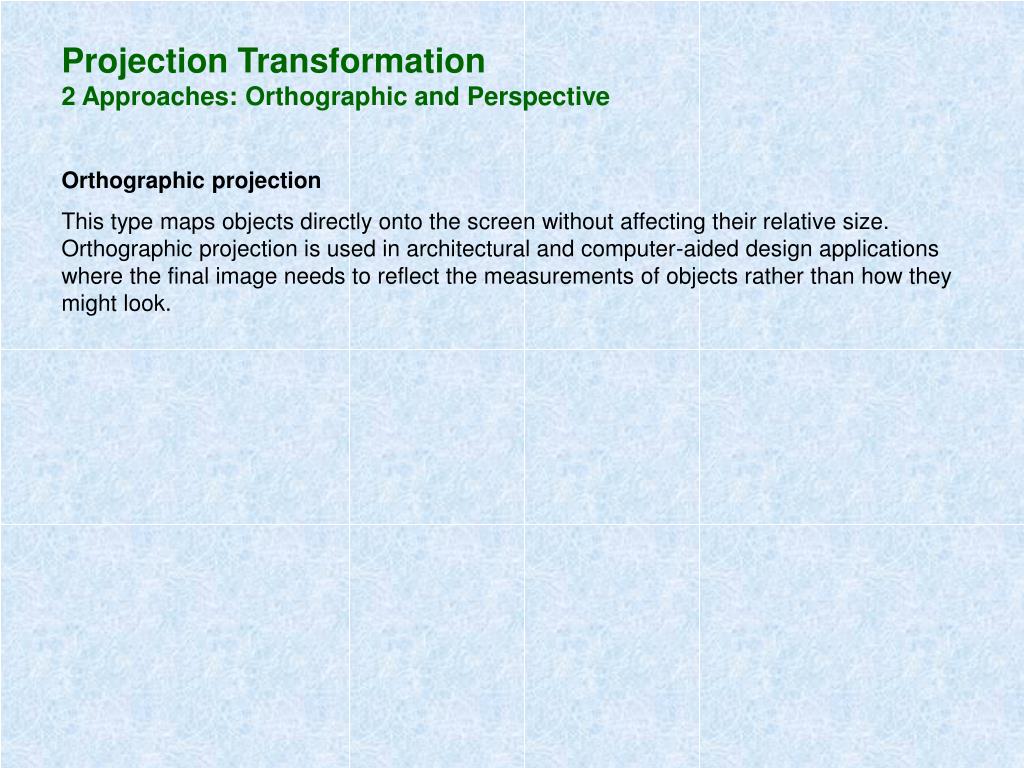 Projection Transformation
2 Approaches: Orthographic and Perspective

Orthographic projection

This type maps objects directly onto the screen without affecting their relative size. Orthographic projection is used in architectural and computer-aided design applications where the final image needs to reflect the measurements of objects rather than how they might look.